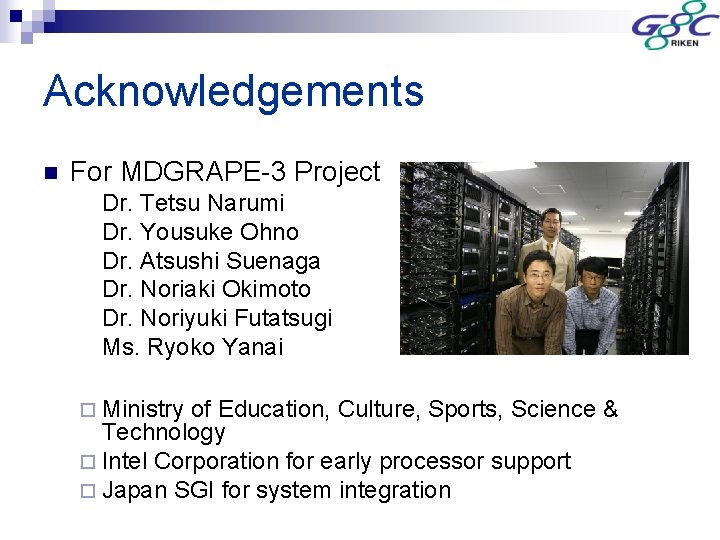 GSC RIKEN

Acknowledgements

For MDGRAPE-3 Project

Dr. Tetsu Narumi
Dr. Yousuke Ohno
Dr. Atsushi Suenaga
Dr. Noriaki Okimoto
Dr. Noriyuki Futatsugi
Ms. Ryoko Yanai

Ministry of Education, Culture, Sports, Science & Technology

Intel Corporation for early processor support

Japan SGI for system integration